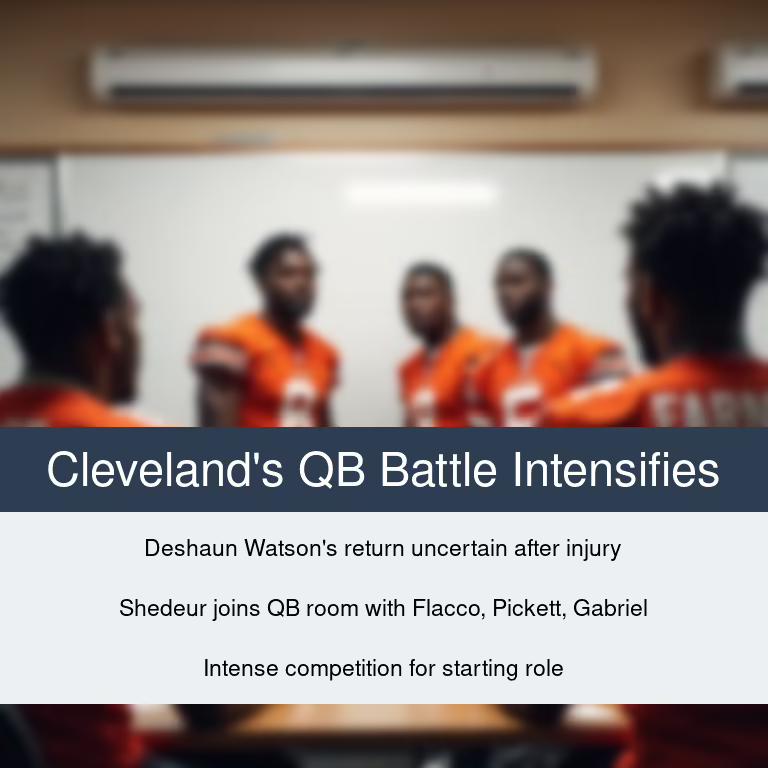 Cleveland's QB Battle Intensifies

Deshaun Watson's return uncertain after injury

Shedeur joins QB room with Flacco, Pickett, Gabriel

Intense competition for starting role